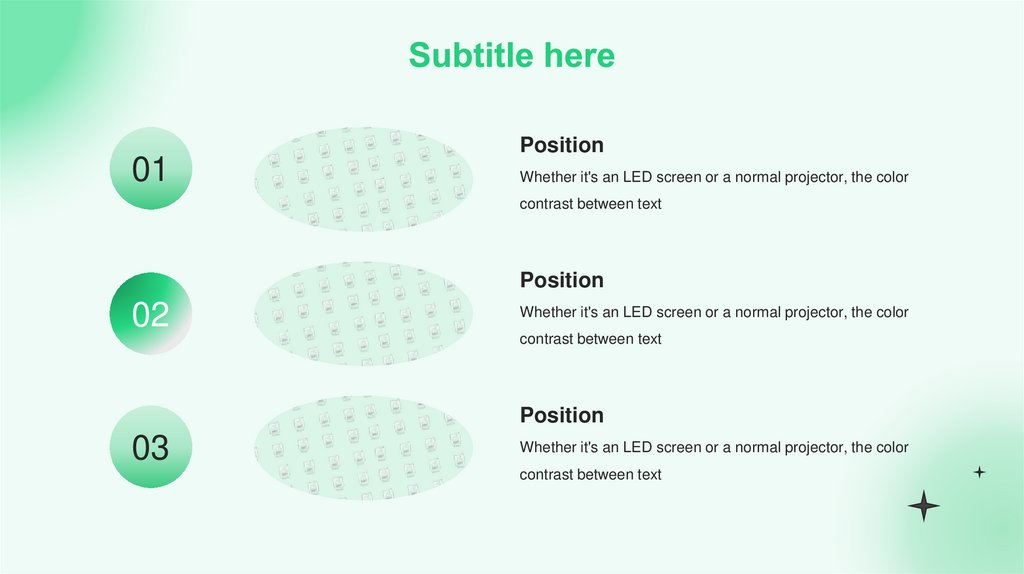 Subtitle here

01

Position
Whether it's an LED screen or a normal projector, the color contrast between text

02

Position
Whether it's an LED screen or a normal projector, the color contrast between text

03

Position
Whether it's an LED screen or a normal projector, the color contrast between text